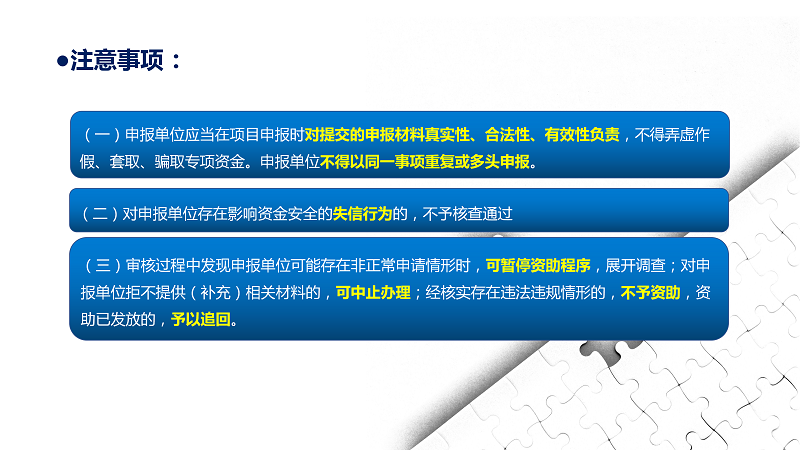 ●注意事项：

（一）申报单位应当在项目申报时对提交的申报材料真实性、合法性、有效性负责，不得弄虚作假、套取、骗取专项资金。申报单位不得以同一事项重复或多头申报。

（二）对申报单位存在影响资金安全的失信行为的，不予核查通过

（三）审核过程中发现申报单位可能存在非正常申请情形时，可暂停资助程序，展开调查；对申报单位拒不提供（补充）相关材料的，可中止办理；经核实存在违法违规情形的，不予资助，资助已发放的，予以追回。